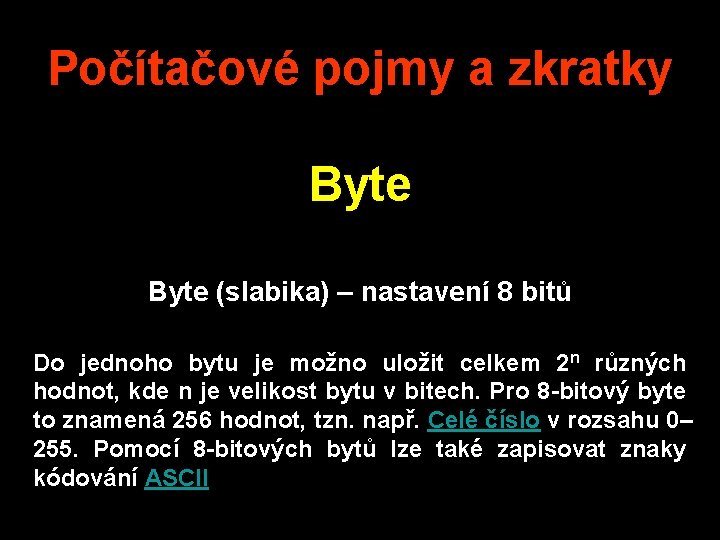 Počítačové pojmy a zkratky

Byte

Byte (slabika) – nastavení 8 bitů

Do jednoho bytu je možno uložit celkem $2^n$ různých hodnot, kde n je velikost bytu v bitech. Pro 8-bitový byte to znamená 256 hodnot, tzn. např. Celé číslo v rozsahu 0–255. Pomocí 8-bitových bytů lze také zapisovat znaky kódování ASCII